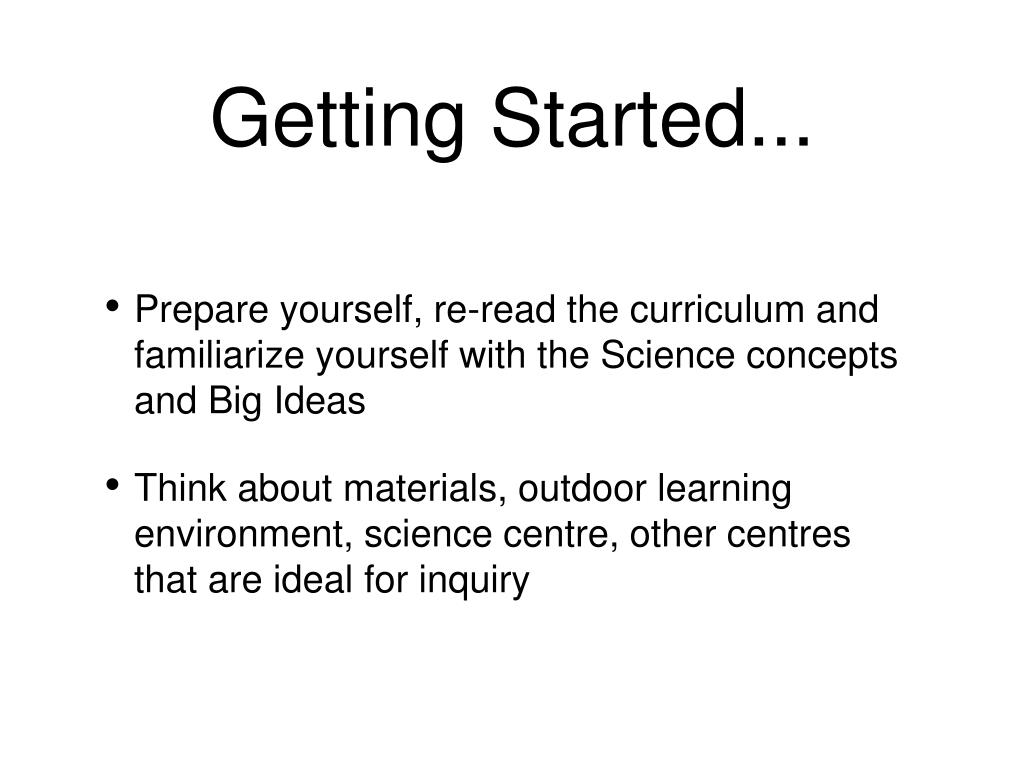 Getting Started...

• Prepare yourself, re-read the curriculum and familiarize yourself with the Science concepts and Big Ideas

• Think about materials, outdoor learning environment, science centre, other centres that are ideal for inquiry